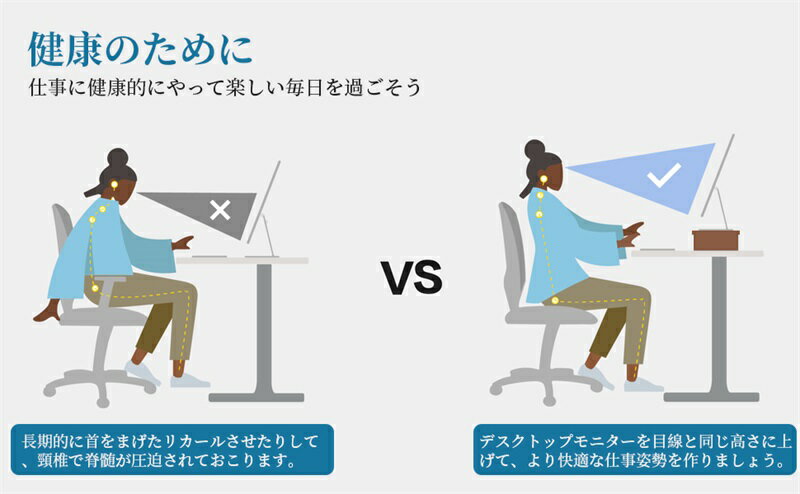 健康のために
仕事に健康的にやって楽しい毎日を過ごそう

VS

長期的に首をまげたリカールさせたりして、頸椎で脊髄が圧迫されておこります。

デスクトップモニターを目線と同じ高さに上げて、より快適な仕事姿勢を作りましょう。